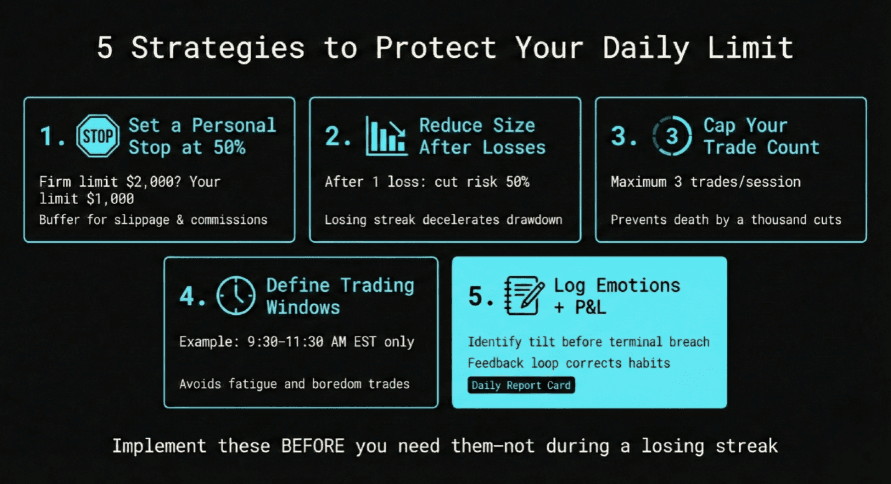 5 Strategies to Protect Your Daily Limit

1. STOP Set a Personal Stop at 50%

Firm limit $2,000? Your limit $1,000

Buffer for slippage & commissions

2. Reduce Size After Losses

After 1 loss: cut risk 50%

Losing streak decelerates drawdown

3. 3 Cap Your Trade Count

Maximum 3 trades/session

Prevents death by a thousand cuts

4. Define Trading Windows

Example: 9:30-11:30 AM EST only

Avoids fatigue and boredom trades

5. Log Emotions + P&L

Identify tilt before terminal breach

Feedback loop corrects habits

Daily Report Card

Implement these BEFORE you need them—not during a losing streak